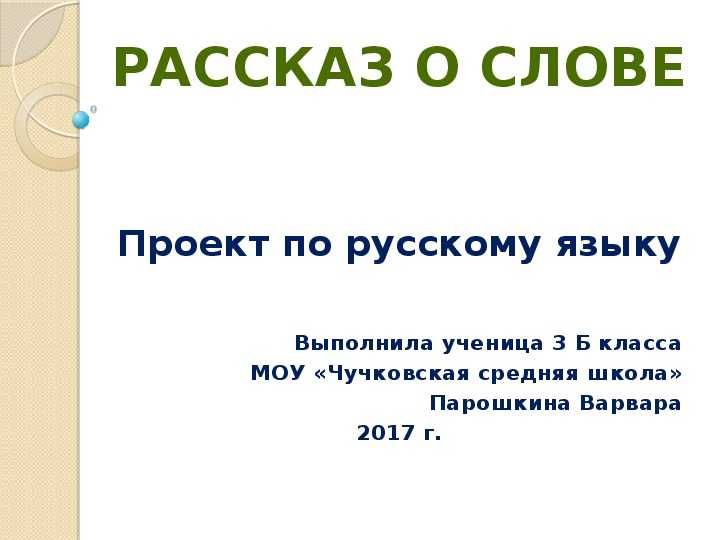 РАССКАЗ О СЛОВЕ

Проект по русскому языку

Выполнила ученица 3 Б класса
МОУ «Чучковская средняя школа»
Парошкина Варвара
2017 г.